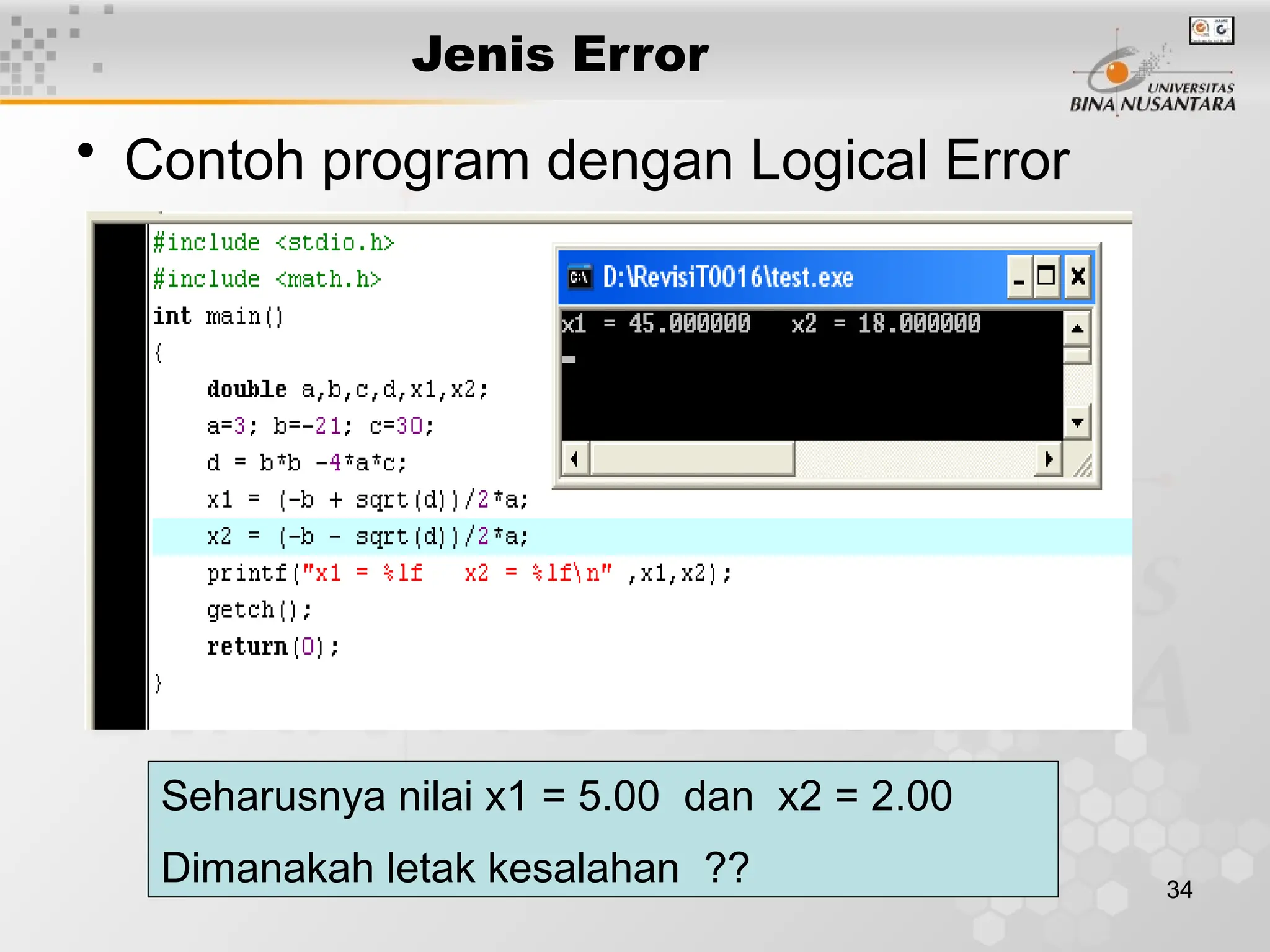 Jenis Error

UNIVERSITAS BINA NUSANTARA

• Contoh program dengan Logical Error

#include <stdio.h>
#include <math.h>
int main()
{
double a,b,c,d,x1,x2;
a=3; b=-21; c=30;
d = b*b -4*a*c;
x1 = (-b + sqrt(d))/2*a;
x2 = (-b - sqrt(d))/2*a;
printf("x1 = %lf   x2 = %lf\n" ,x1,x2);
getch();
return(0);
}

D:\RevisiT0016\test.exe

x1 = 45.000000   x2 = 18.000000

Seharusnya nilai x1 = 5.00 dan x2 = 2.00

Dimanakah letak kesalahan ??

34